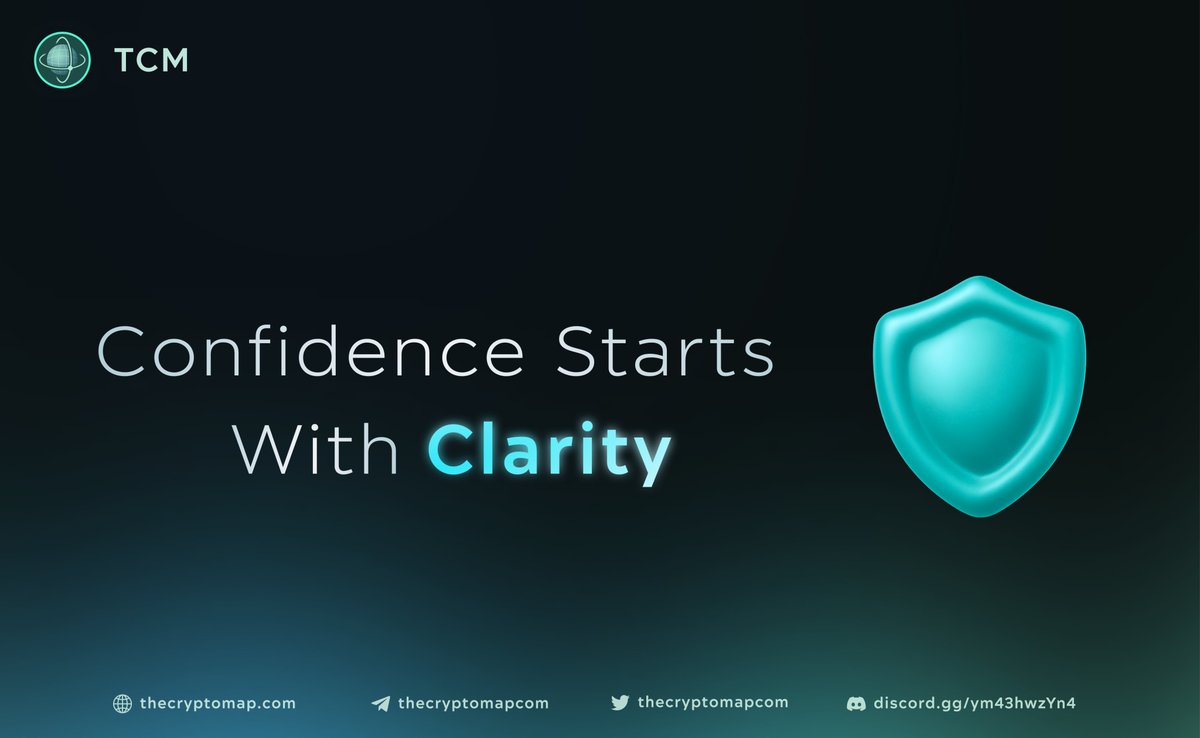 TCM

Confidence Starts With Clarity

thecryptomap.com thecryptomapcom thecryptomapcom discord.gg/ym43hwzYn4